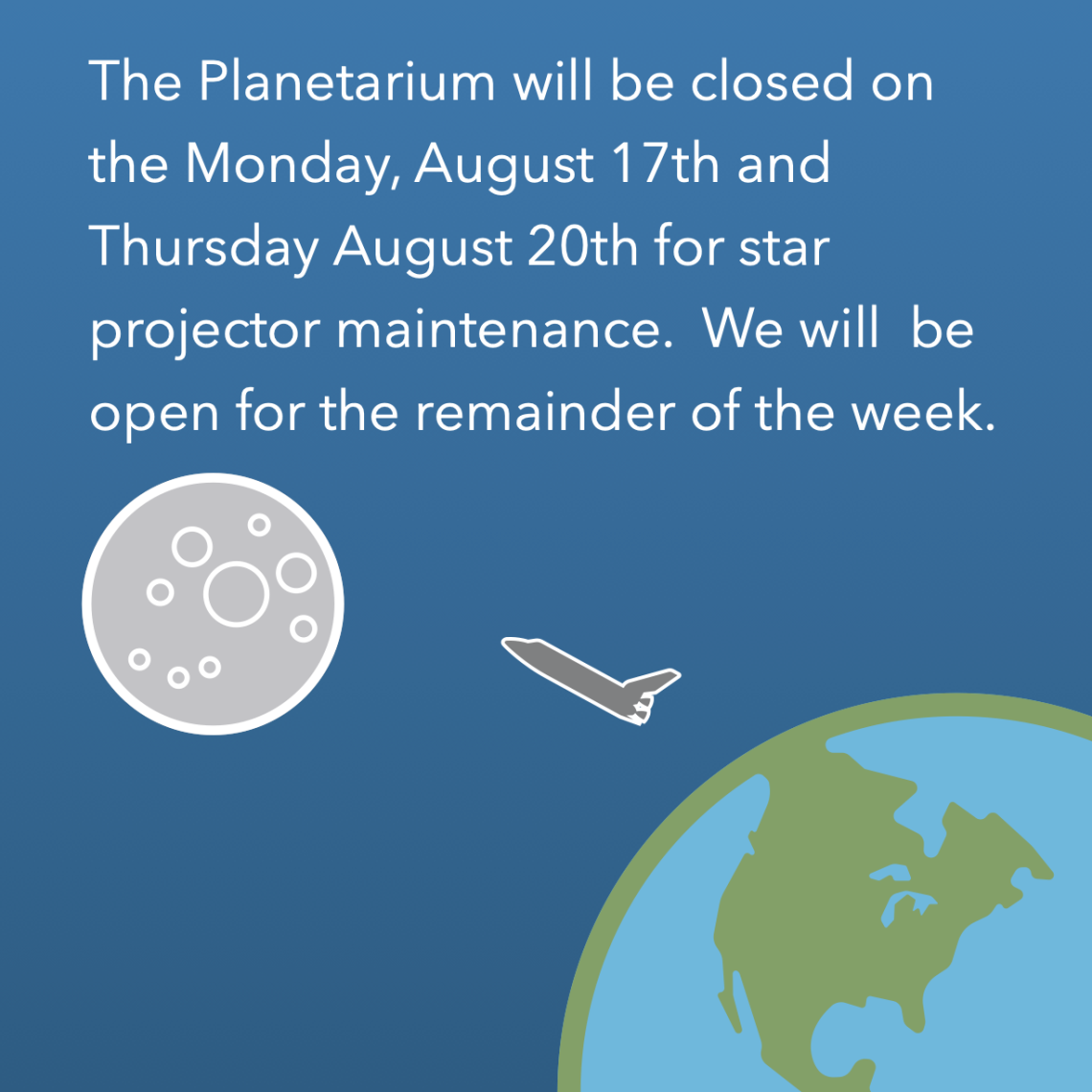 The Planetarium will be closed on the Monday, August 17th and Thursday August 20th for star projector maintenance.  We will  be open for the remainder of the week.